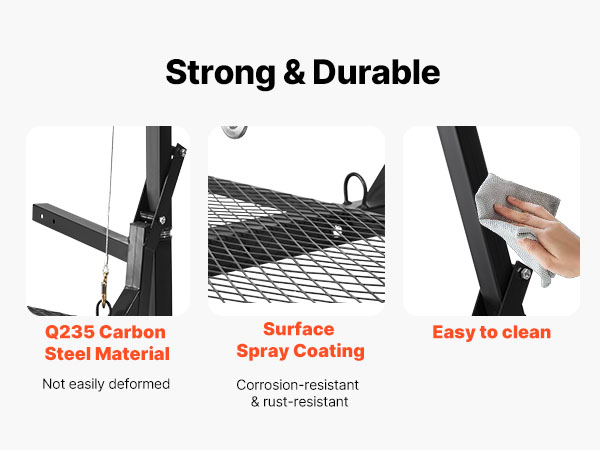 Strong & Durable

Q235 Carbon Steel Material

Not easily deformed

Surface Spray Coating

Corrosion-resistant & rust-resistant

Easy to clean